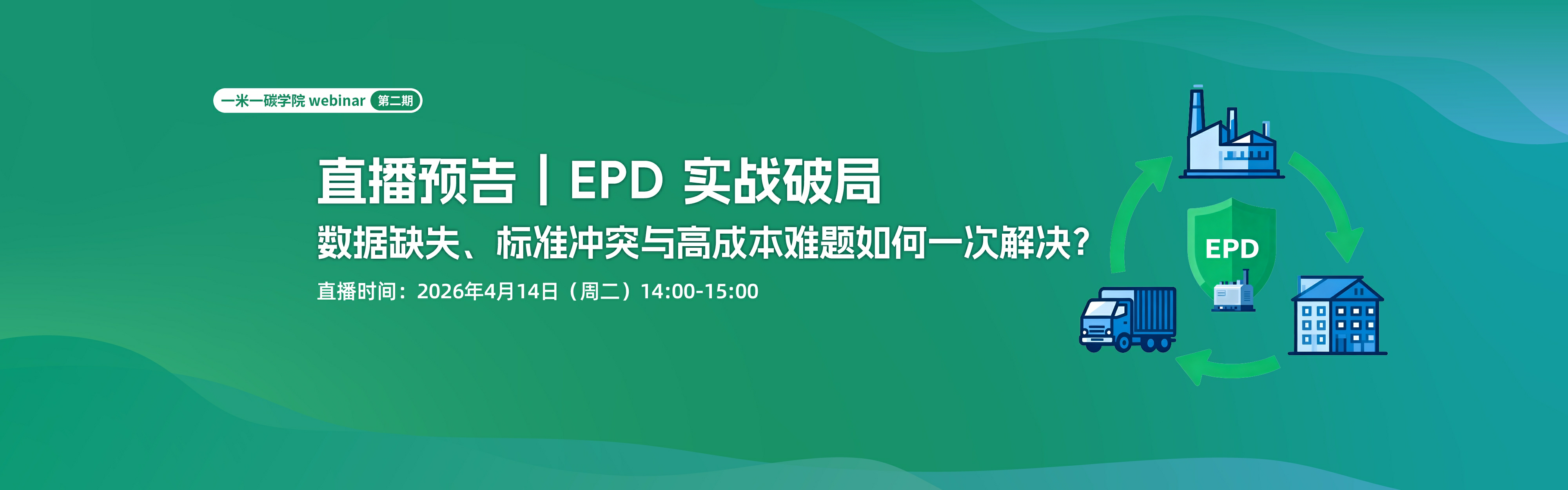 一米一碳学院 webinar 第二期

直播预告 | EPD 实战破局

数据缺失、标准冲突与高成本难题如何一次解决?

直播时间：2026年4月14日（周二）14:00-15:00

EPD